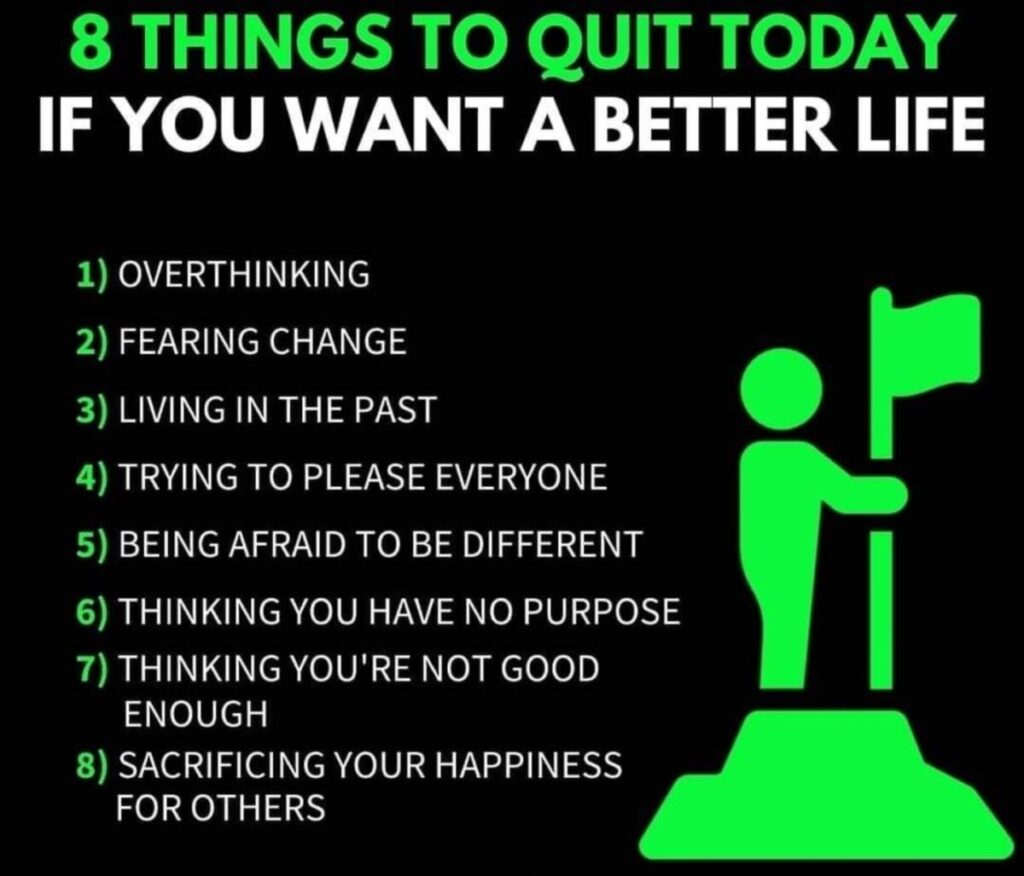 8 THINGS TO QUIT TODAY
IF YOU WANT A BETTER LIFE

1) OVERTHINKING
2) FEARING CHANGE
3) LIVING IN THE PAST
4) TRYING TO PLEASE EVERYONE
5) BEING AFRAID TO BE DIFFERENT
6) THINKING YOU HAVE NO PURPOSE
7) THINKING YOU'RE NOT GOOD ENOUGH
8) SACRIFICING YOUR HAPPINESS FOR OTHERS